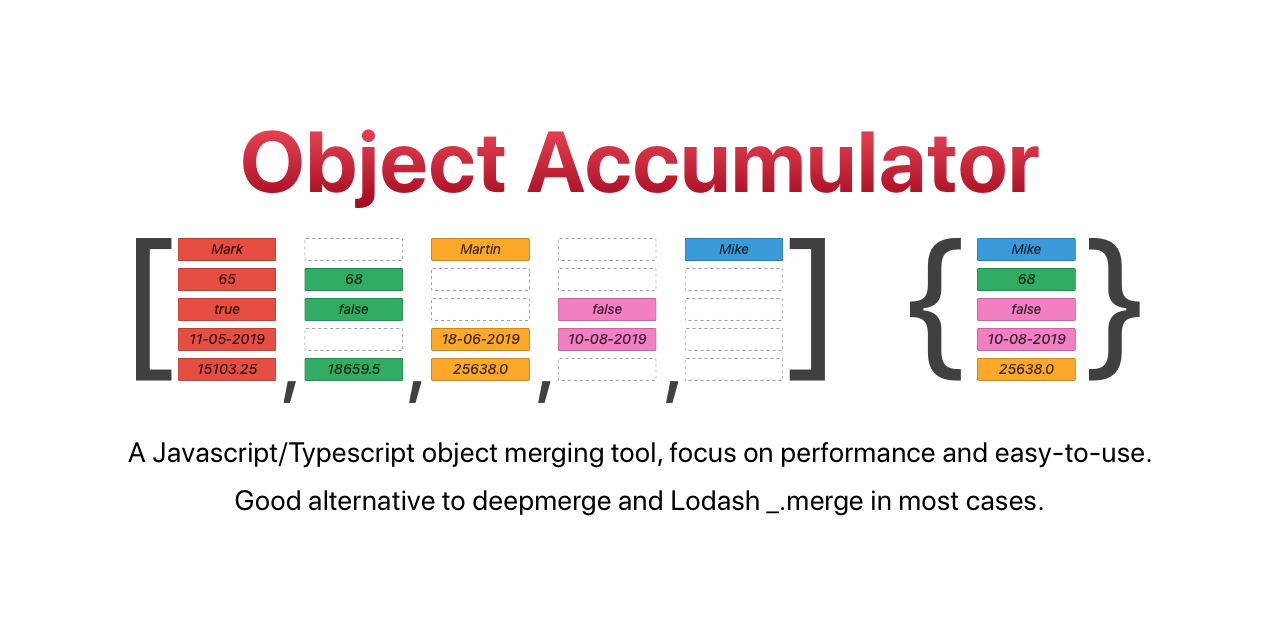 Object Accumulator

[ Mark 65 true 11-05-2019 15103.25 , 68 false 18659.5 , Martin 18-06-2019 25638.0 , false 10-08-2019 , Mike ]

{ Mike 68 false 10-08-2019 25638.0 }

A Javascript/Typescript object merging tool, focus on performance and easy-to-use.

Good alternative to deepmerge and Lodash _.merge in most cases.